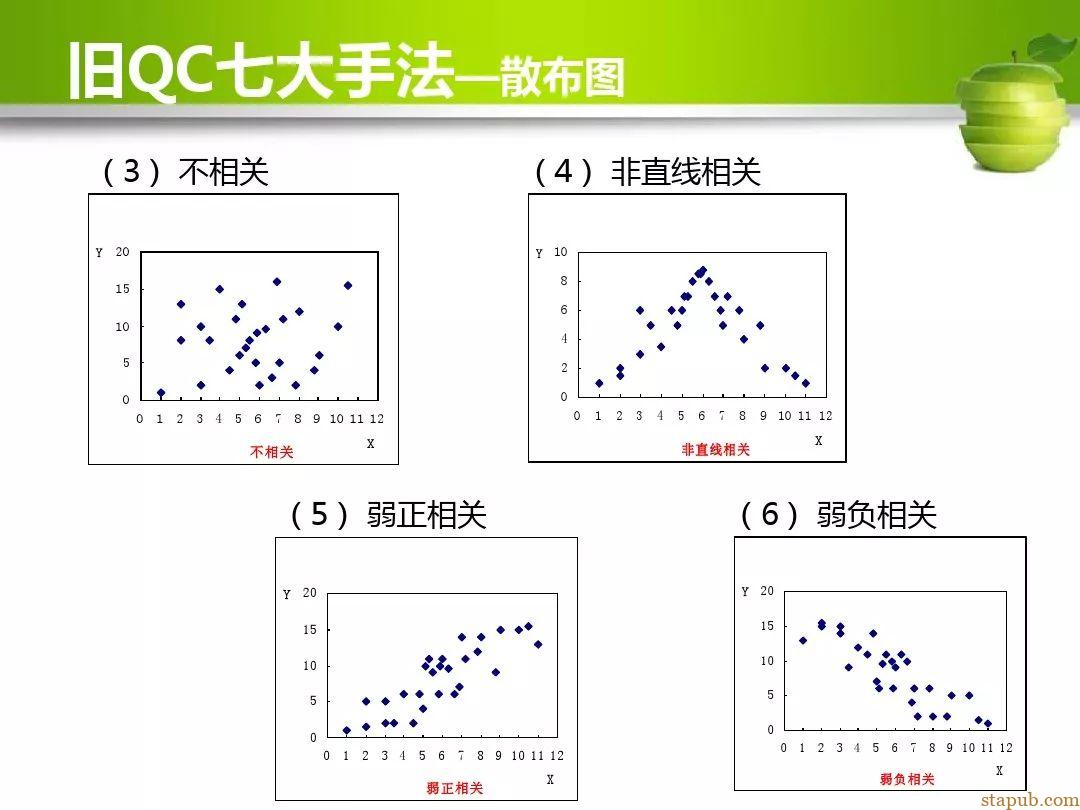 旧QC七大手法—散布图

（3）不相关

Y 20
15
10
5
0
0 1 2 3 4 5 6 7 8 9 10 11 12
X
不相关

（4）非直线相关

Y 10
8
6
4
2
0
0 1 2 3 4 5 6 7 8 9 10 11 12
X
非直线相关

（5）弱正相关

Y 20
15
10
5
0
0 1 2 3 4 5 6 7 8 9 10 11 12
X
弱正相关

（6）弱负相关

Y 20
15
10
5
0
0 1 2 3 4 5 6 7 8 9 10 11 12
X
弱负相关

stapub.com